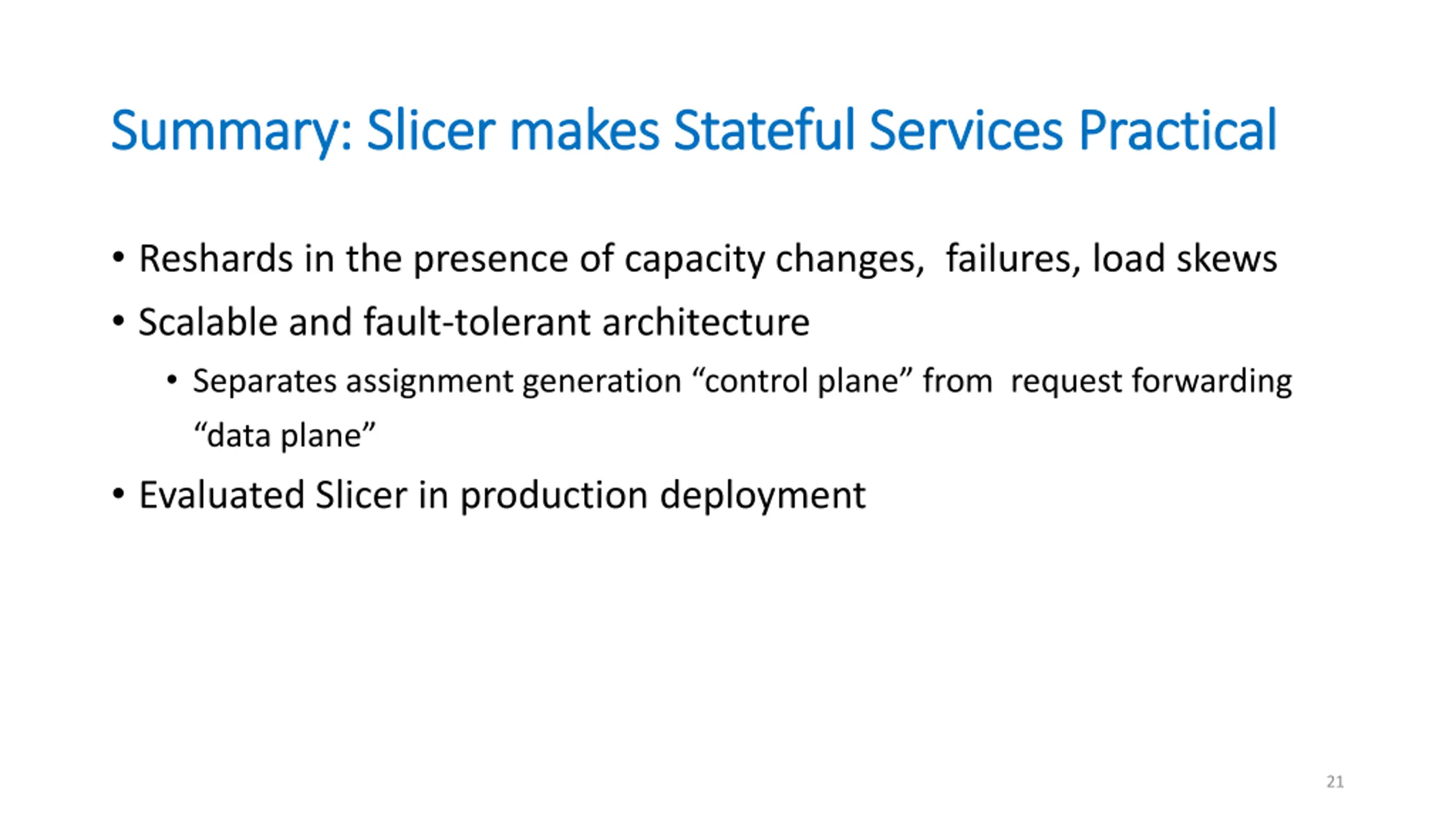 Summary: Slicer makes Stateful Services Practical

• Reshards in the presence of capacity changes, failures, load skews
• Scalable and fault-tolerant architecture
  • Separates assignment generation “control plane” from request forwarding “data plane”
• Evaluated Slicer in production deployment

21